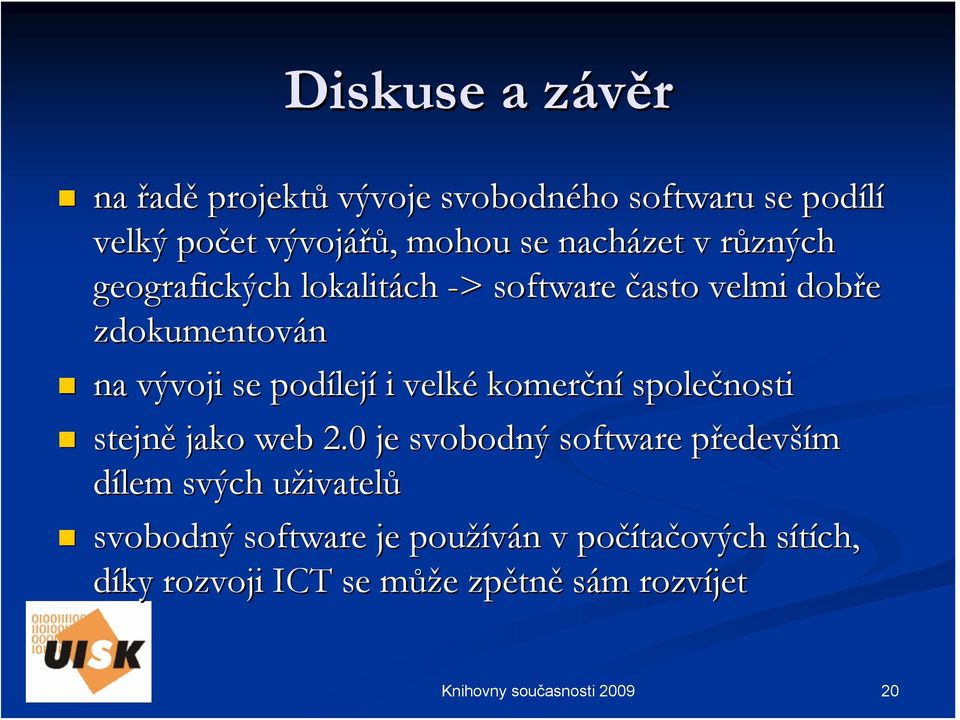 Diskuse a závěr

na řadě projektů vývoje svobodného softwaru se podílí velký počet vývojářů, mohou se nacházet v různých geografických lokalitách -> software často velmi dobře zdokumentován

na vývoji se podílejí i velké komerční společnosti

stejně jako web 2.0 je svobodný software především dílem svých uživatelů

svobodný software je používán v počítačových sítích, díky rozvoji ICT se může zpětně sám rozvíjet

UISK

Knihovny současnosti 2009

20